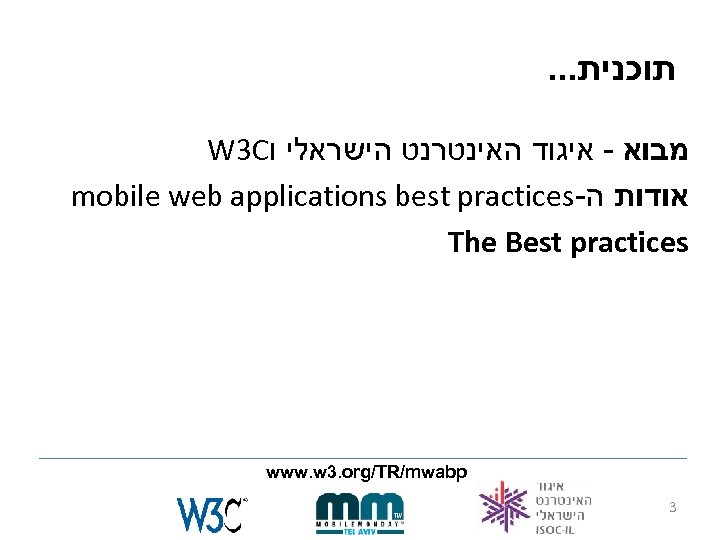 תוכנית...

מבוא - איגוד האינטרנט הישראלי וW3C

אודות ה-mobile web applications best practices

The Best practices

www.w3.org/TR/mwabp

W3C

MOBILEMONDAY TEL AVIV

איגוד האינטרנט הישראלי ISOC-IL

3